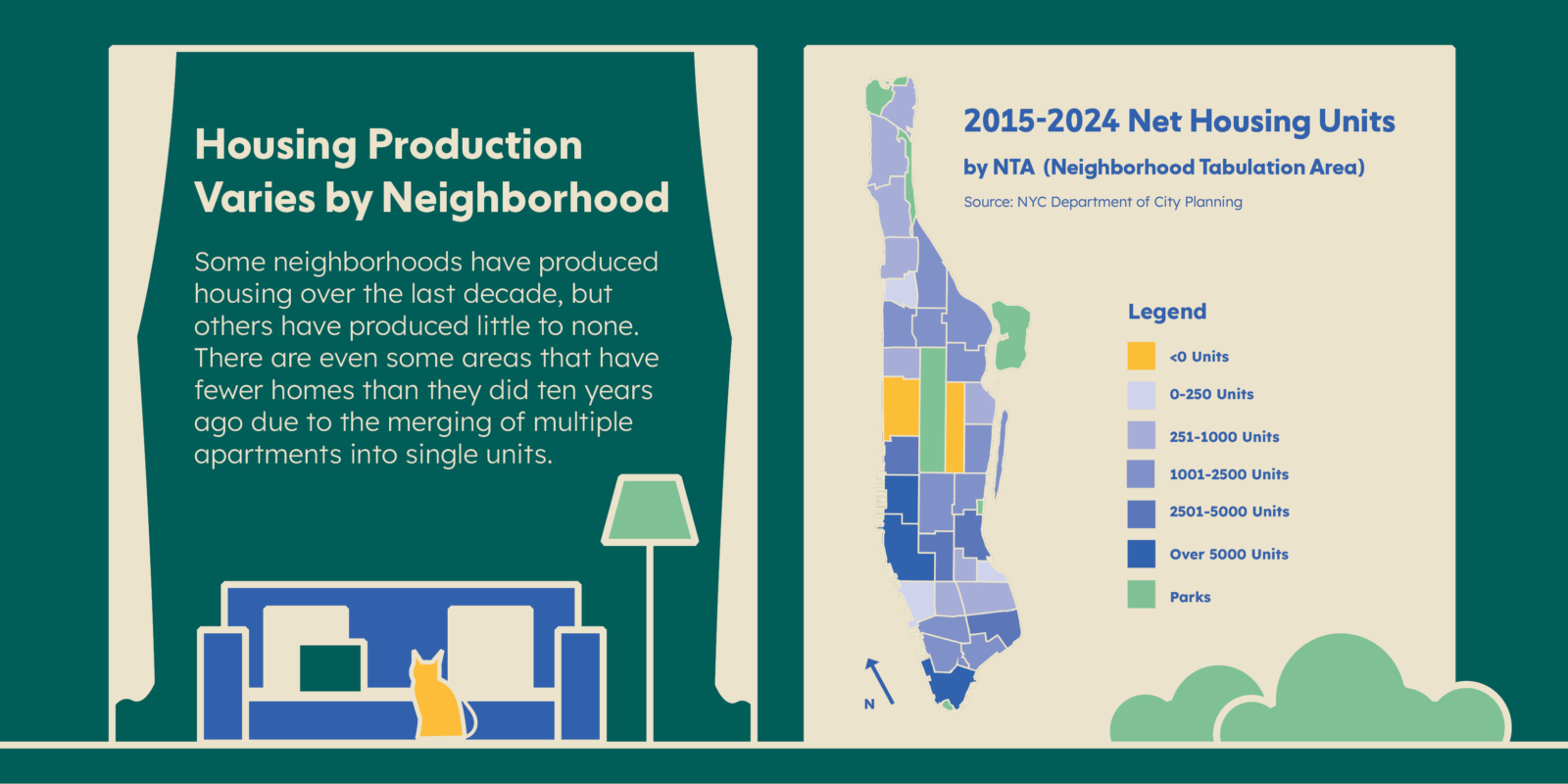 Housing Production Varies by Neighborhood

Some neighborhoods have produced housing over the last decade, but others have produced little to none. There are even some areas that have fewer homes than they did ten years ago due to the merging of multiple apartments into single units.

2015-2024 Net Housing Units

by NTA (Neighborhood Tabulation Area)

Source: NYC Department of City Planning

Legend

<0 Units

0-250 Units

251-1000 Units

1001-2500 Units

2501-5000 Units

Over 5000 Units

Parks

N